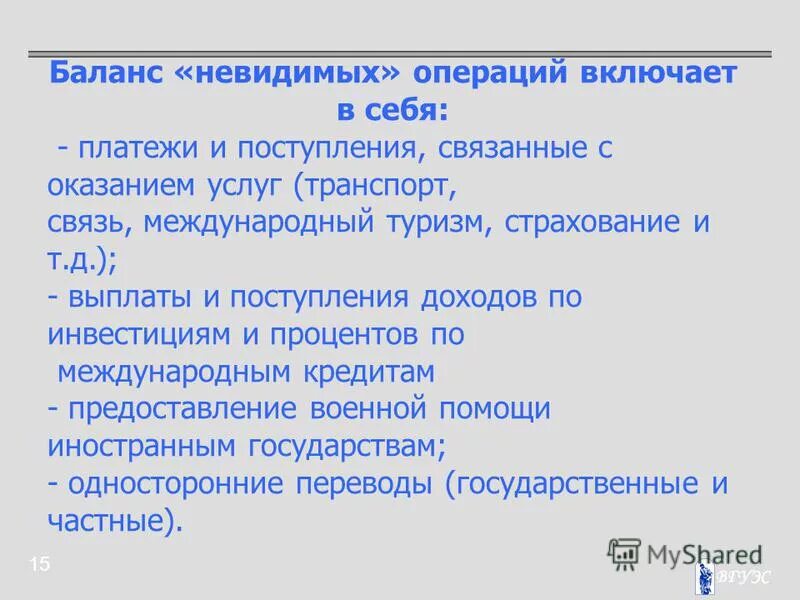 Баланс «невидимых» операций включает в себя:

- платежи и поступления, связанные с оказанием услуг (транспорт, связь, международный туризм, страхование и т.д.);
- выплаты и поступления доходов по инвестициям и процентов по международным кредитам
- предоставление военной помощи иностранным государствам;
- односторонние переводы (государственные и частные).

15

MyShared

ВГУЭС